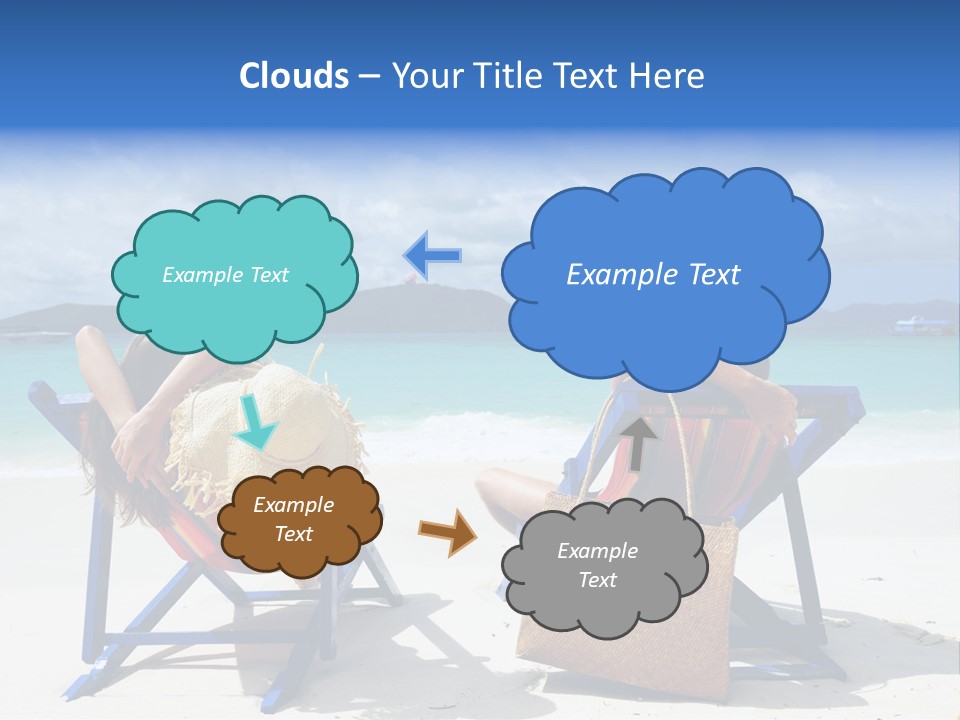 Clouds – Your Title Text Here

Example Text

Example Text

Example Text

Example Text